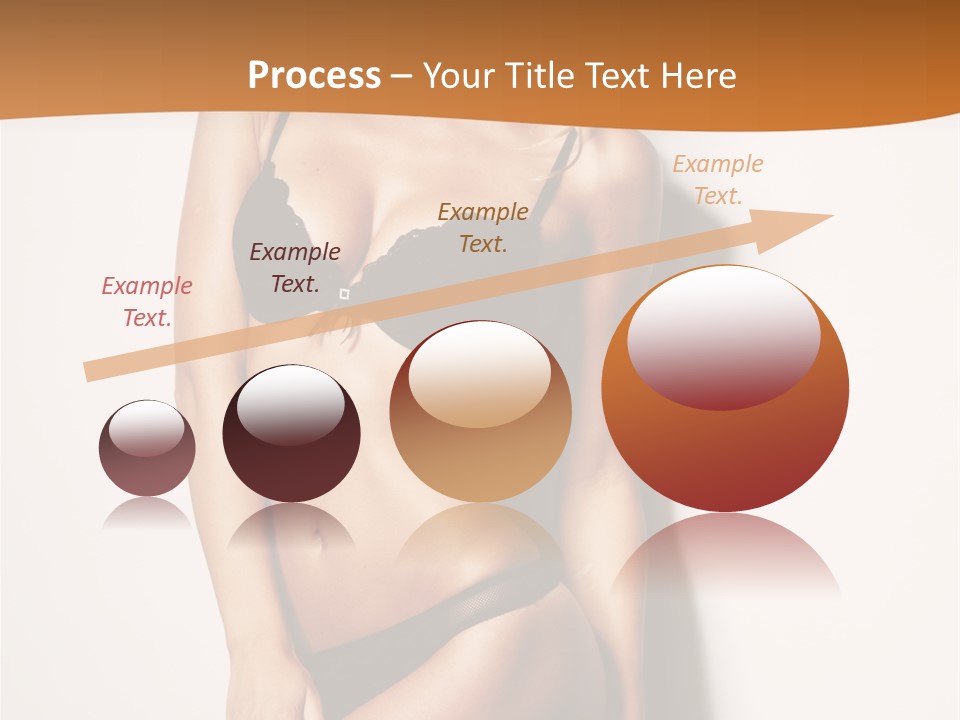 Process – Your Title Text Here

Example Text.

Example Text.

Example Text.

Example Text.